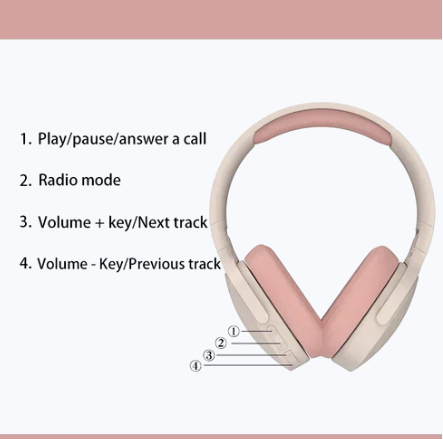 1. Play/pause/answer a call

2. Radio mode

3. Volume + key/Next track

4. Volume - Key/Previous track

①
②
③
④